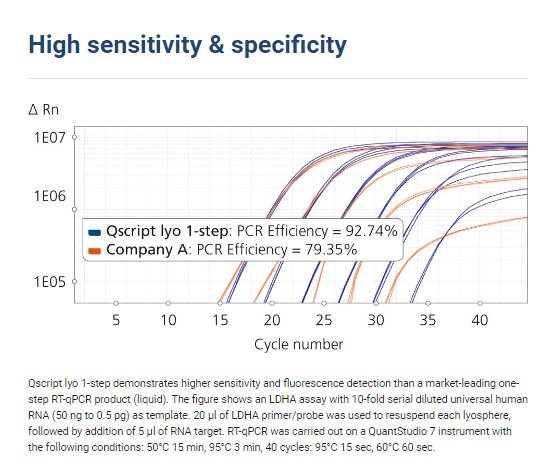 High sensitivity & specificity

Δ Rn

1E07

1E06

1E05

Qscript lyo 1-step: PCR Efficiency = 92.74%
Company A: PCR Efficiency = 79.35%

5 10 15 20 25 30 35 40

Cycle number

Qscript lyo 1-step demonstrates higher sensitivity and fluorescence detection than a market-leading one-step RT-qPCR product (liquid). The figure shows an LDHA assay with 10-fold serial diluted universal human RNA (50 ng to 0.5 pg) as template. 20 µl of LDHA primer/probe was used to resuspend each lyosphere, followed by addition of 5 µl of RNA target. RT-qPCR was carried out on a QuantStudio 7 instrument with the following conditions: 50°C 15 min, 95°C 3 min, 40 cycles: 95°C 15 sec, 60°C 60 sec.